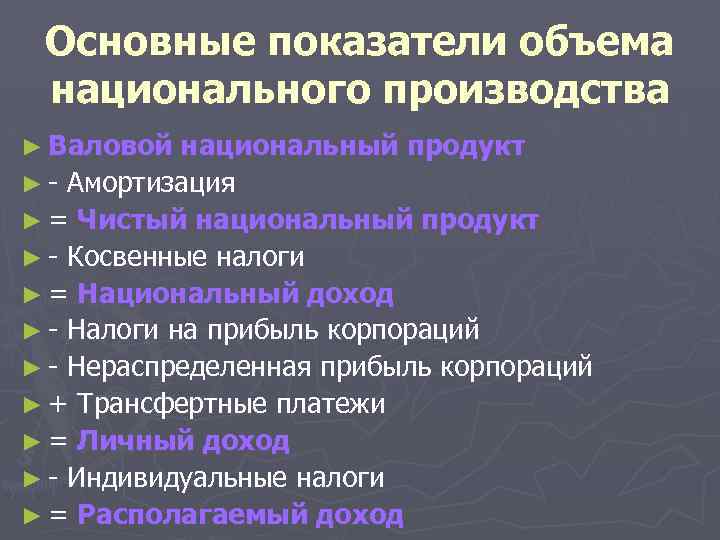 Основные показатели объема национального производства

► Валовой национальный продукт
► - Амортизация
► = Чистый национальный продукт
► - Косвенные налоги
► = Национальный доход
► - Налоги на прибыль корпораций
► - Нераспределенная прибыль корпораций
► + Трансфертные платежи
► = Личный доход
► - Индивидуальные налоги
► = Располагаемый доход